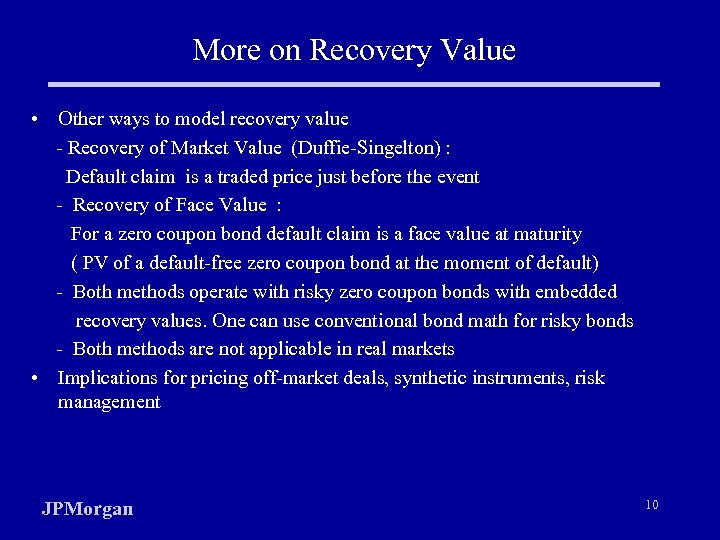 More on Recovery Value

• Other ways to model recovery value

- Recovery of Market Value (Duffie-Singelton) :

Default claim is a traded price just before the event

- Recovery of Face Value :

For a zero coupon bond default claim is a face value at maturity

( PV of a default-free zero coupon bond at the moment of default)

- Both methods operate with risky zero coupon bonds with embedded recovery values. One can use conventional bond math for risky bonds

- Both methods are not applicable in real markets

• Implications for pricing off-market deals, synthetic instruments, risk management

JPMorgan

10